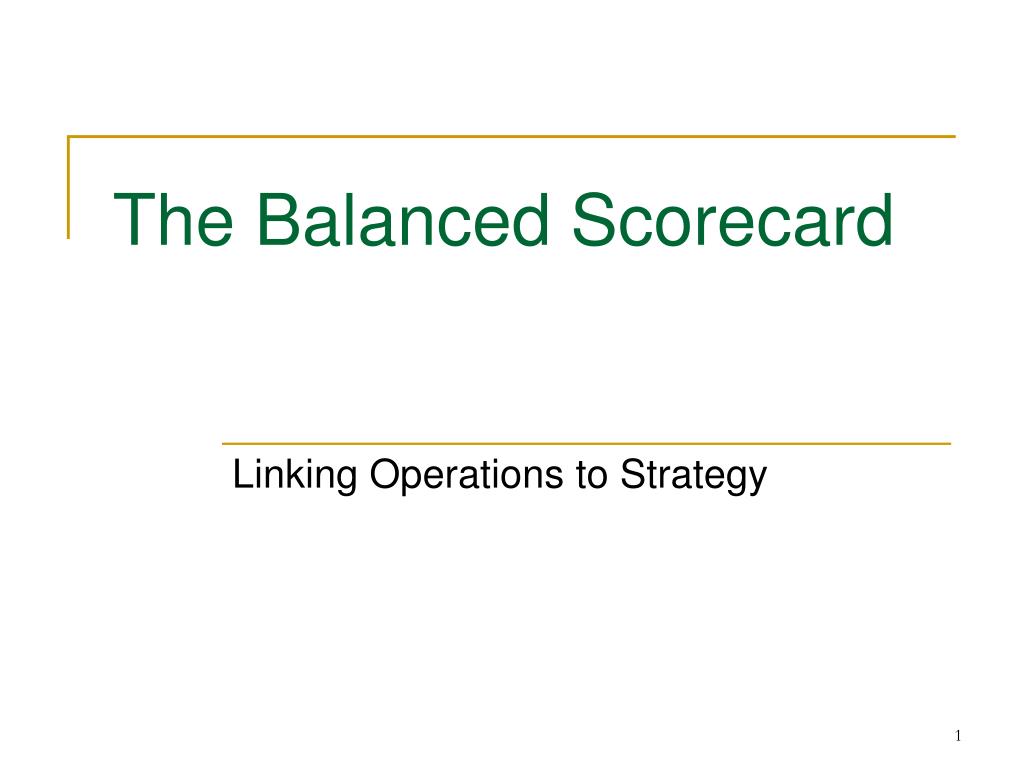 The Balanced Scorecard

Linking Operations to Strategy

1